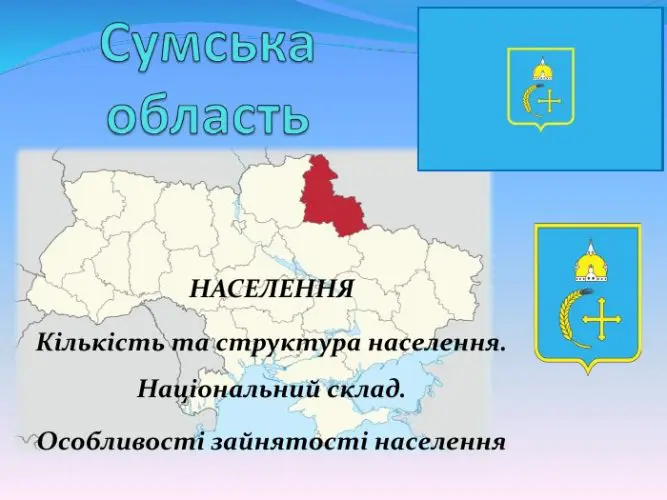 Сумська область

НАСЕЛЕННЯ

Кількість та структура населення.

Національний склад.

Особливості зайнятості населення